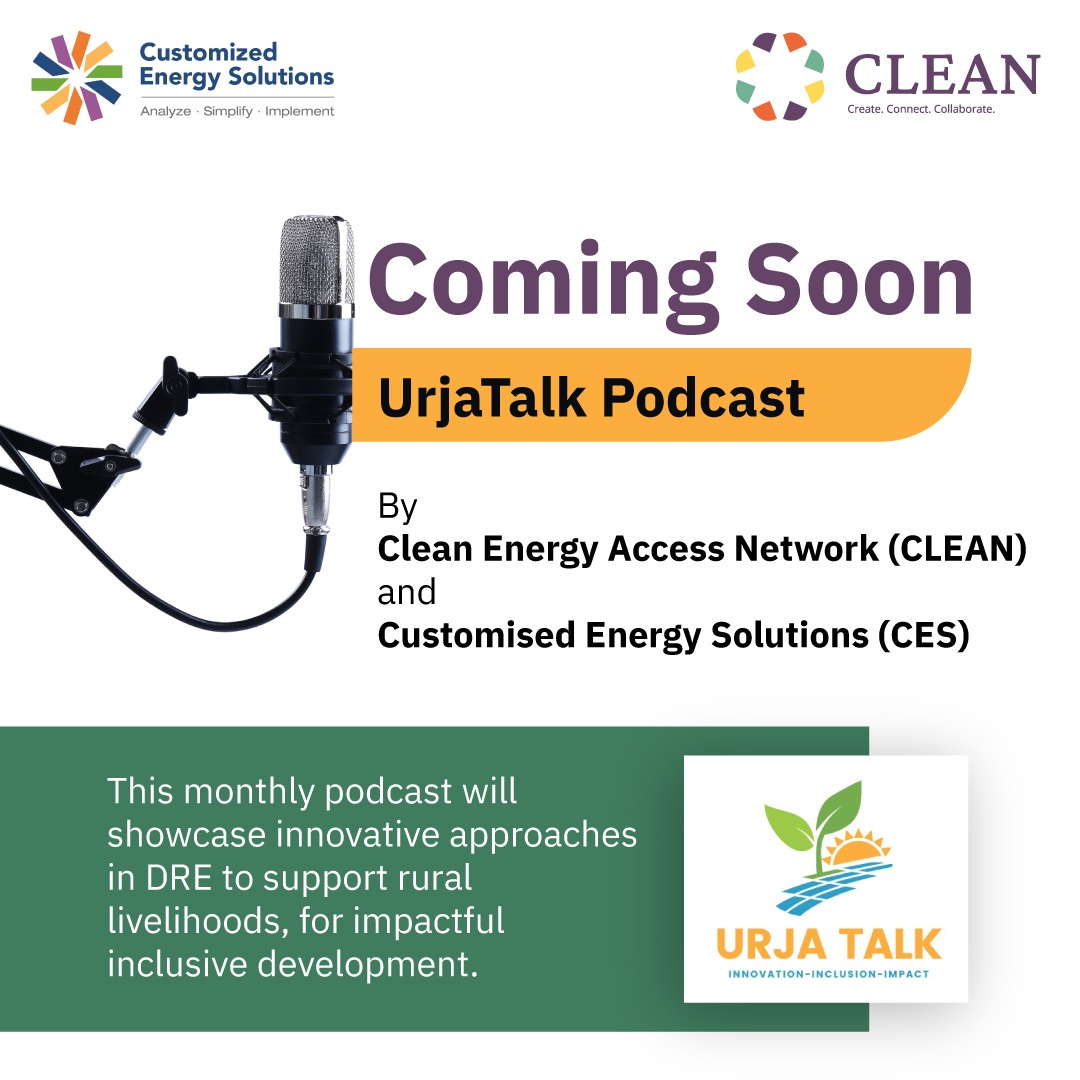 Customized Energy Solutions
Analyze · Simplify · Implement

CLEAN
Create. Connect. Collaborate.

Coming Soon

UrjaTalk Podcast

By
Clean Energy Access Network (CLEAN)
and
Customised Energy Solutions (CES)

This monthly podcast will showcase innovative approaches in DRE to support rural livelihoods, for impactful inclusive development.

URJA TALK
INNOVATION-INCLUSION-IMPACT